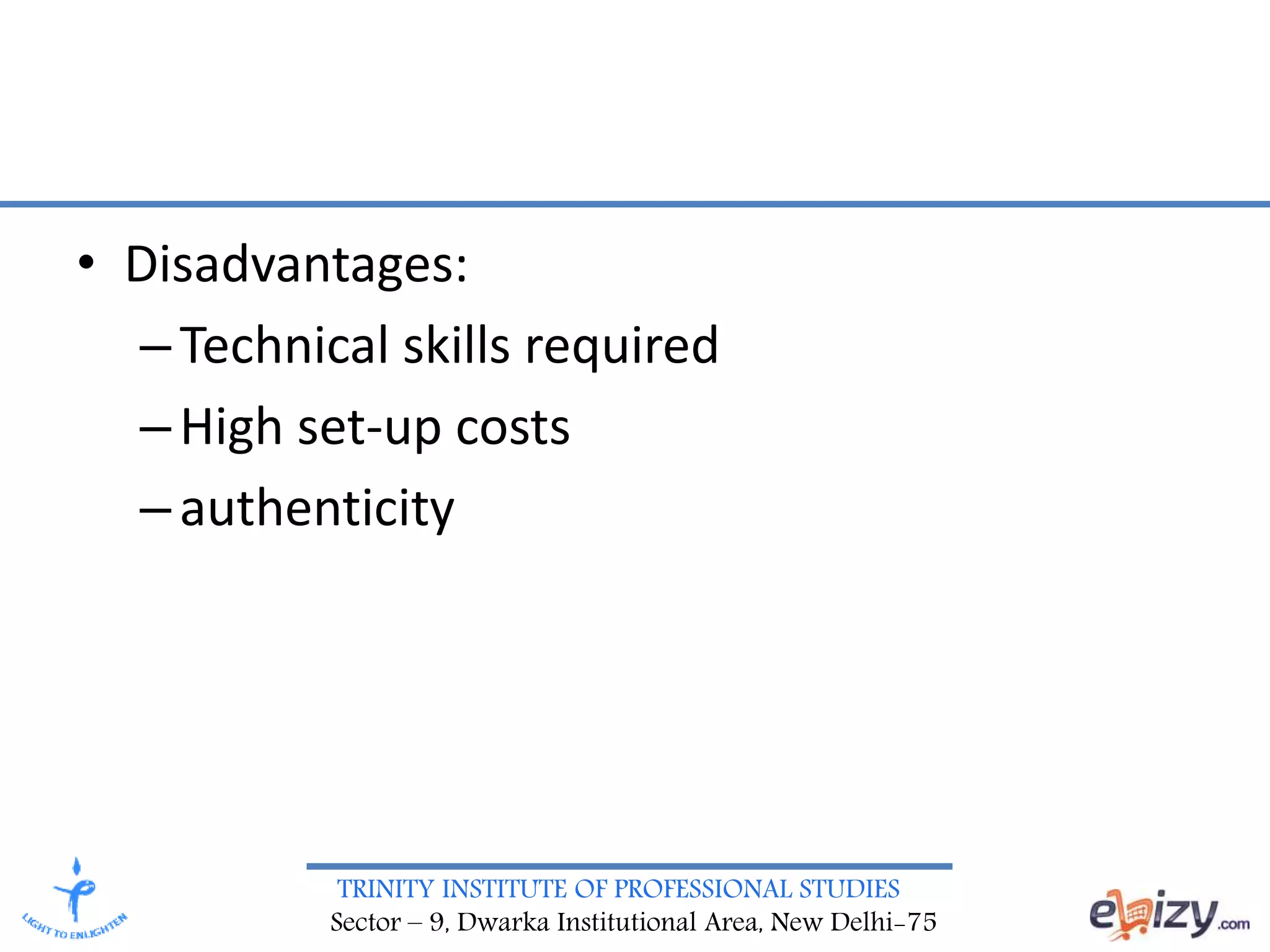 • Disadvantages:
– Technical skills required
– High set-up costs
– authenticity

LIGHT TO ENLIGHTEN

TRINITY INSTITUTE OF PROFESSIONAL STUDIES
Sector – 9, Dwarka Institutional Area, New Delhi-75

ebizy.com